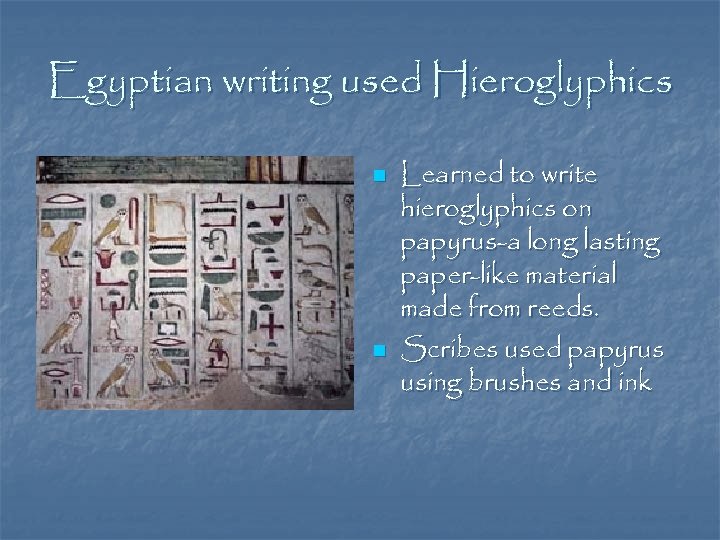 Egyptian writing used Hieroglyphics

- Learned to write hieroglyphics on papyrus-a long lasting paper-like material made from reeds.
- Scribes used papyrus using brushes and ink